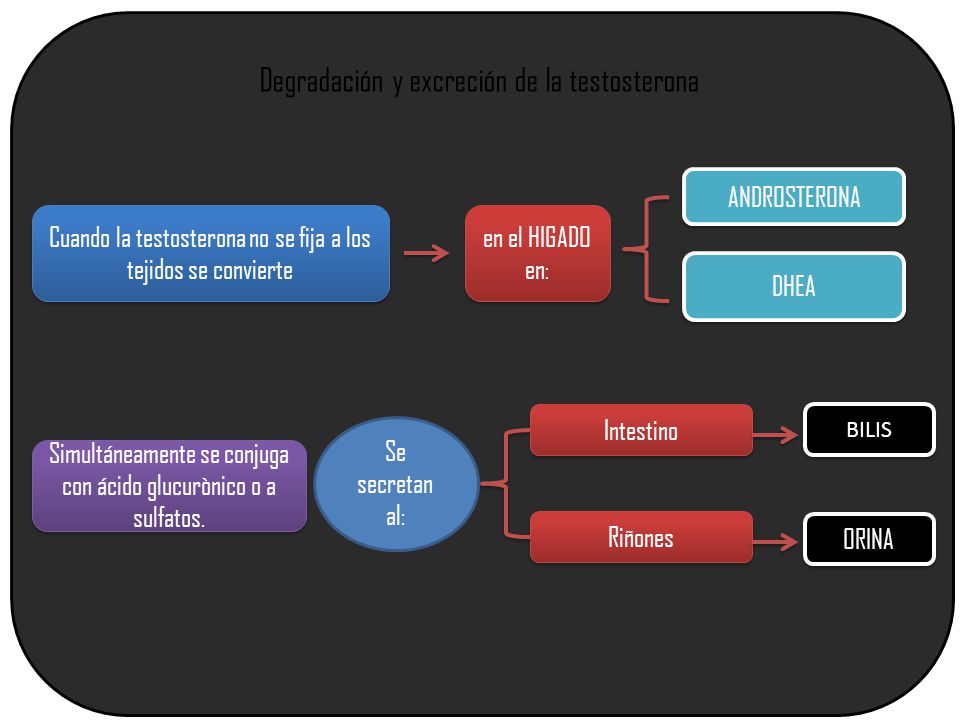 Degradación y excreción de la testosterona

Cuando la testosterona no se fija a los tejidos se convierte

en el HIGADO en:

ANDROSTERONA

DHEA

Simultáneamente se conjuga con ácido glucurònico o a sulfatos.

Se secretan al:

Intestino

BILIS

Riñones

ORINA